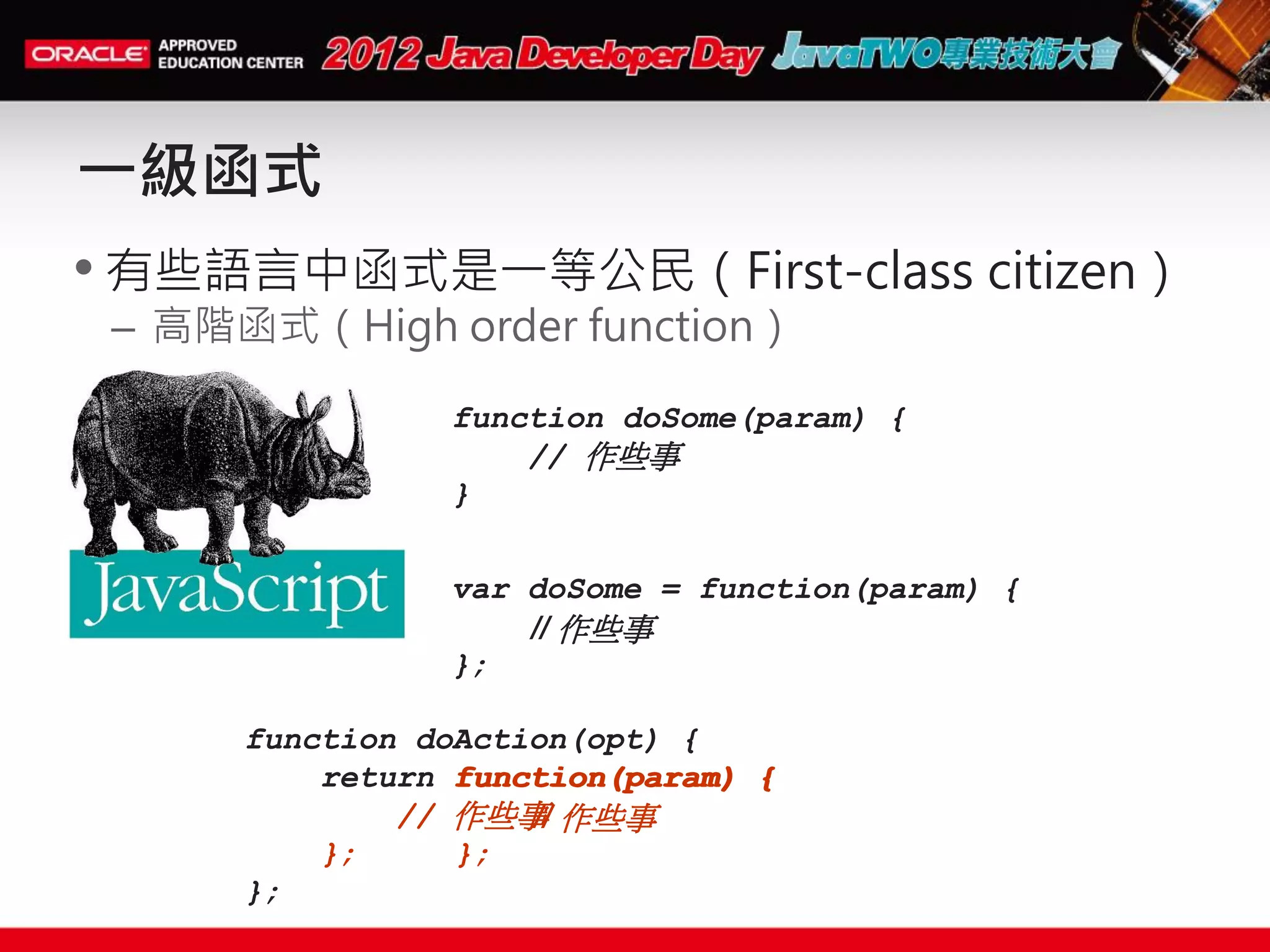 ORACLE APPROVED EDUCATION CENTER 2012 Java Developer Day JavaTWO專業技術大會

一級函式

• 有些語言中函式是一等公民（First-class citizen）
– 高階函式（High order function）

JavaScript

function doSome(param) {
// 作些事
}

var doSome = function(param) {
// 作些事
};

function doAction(opt) {
return function(param) {
// 作些事 作些事
}; };
};